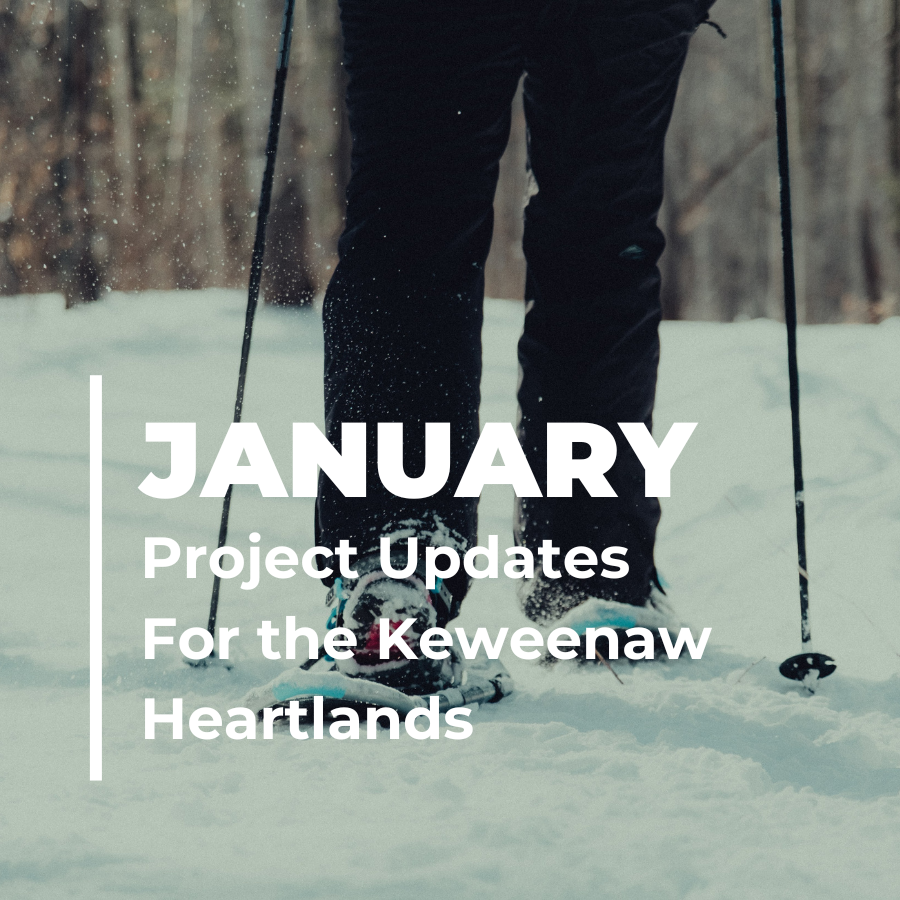 JANUARY
Project Updates For the Keweenaw Heartlands